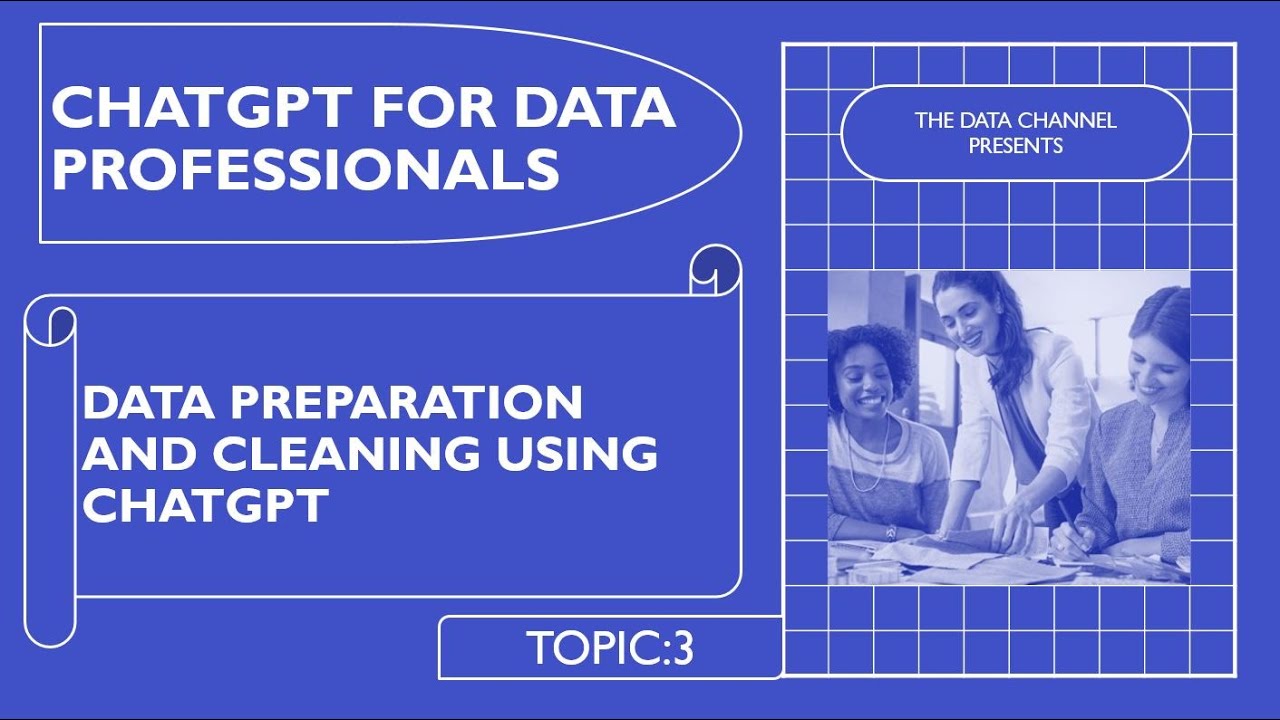 CHATGPT FOR DATA PROFESSIONALS

THE DATA CHANNEL PRESENTS

DATA PREPARATION AND CLEANING USING CHATGPT

TOPIC:3